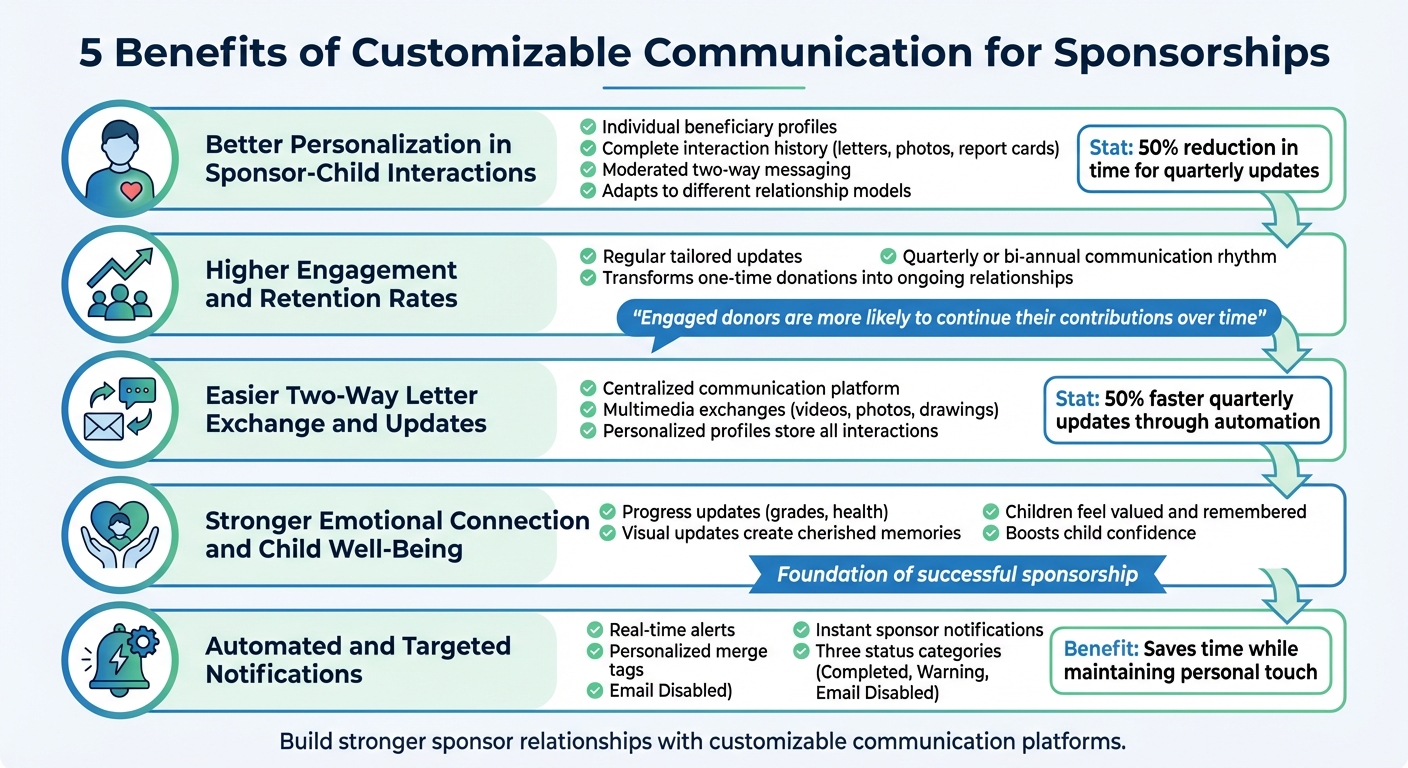 5 Benefits of Customizable Communication for Sponsorships

Better Personalization in Sponsor-Child Interactions

Individual beneficiary profiles
Complete interaction history (letters, photos, report cards)
Moderated two-way messaging
Adapts to different relationship models

Stat: 50% reduction in time for quarterly updates

Higher Engagement and Retention Rates

Regular tailored updates
Quarterly or bi-annual communication rhythm
Transforms one-time donations into ongoing relationships

"Engaged donors are more likely to continue their contributions over time"

Easier Two-Way Letter Exchange and Updates

Centralized communication platform
Multimedia exchanges (videos, photos, drawings)
Personalized profiles store all interactions

Stat: 50% faster quarterly updates through automation

Stronger Emotional Connection and Child Well-Being

Progress updates (grades, health)
Visual updates create cherished memories
Children feel valued and remembered
Boosts child confidence

Foundation of successful sponsorship

Automated and Targeted Notifications

Real-time alerts
Personalized merge tags
Email Disabled)
Instant sponsor notifications
Three status categories (Completed, Warning, Email Disabled)

Benefit: Saves time while maintaining personal touch

Build stronger sponsor relationships with customizable communication platforms.